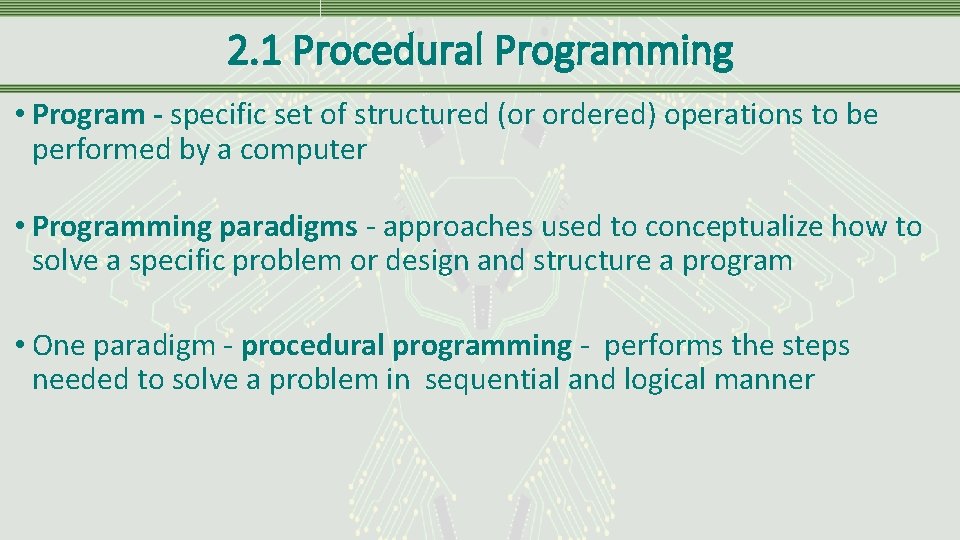 2.1 Procedural Programming

• Program - specific set of structured (or ordered) operations to be performed by a computer

• Programming paradigms - approaches used to conceptualize how to solve a specific problem or design and structure a program

• One paradigm - procedural programming - performs the steps needed to solve a problem in sequential and logical manner